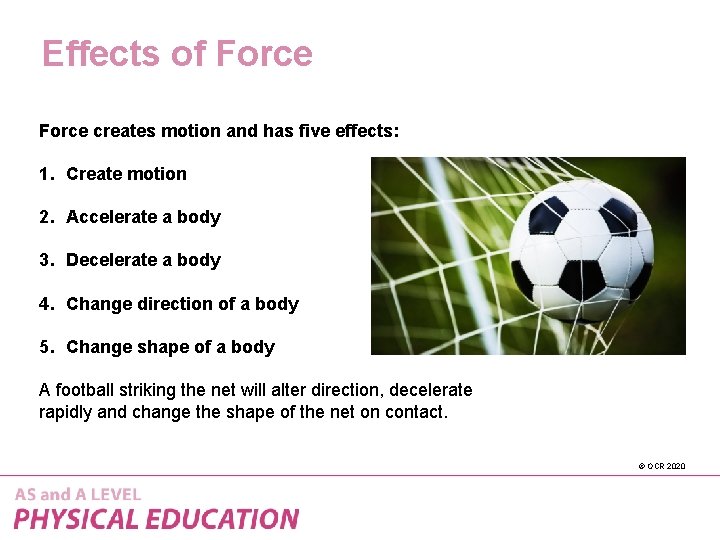 Effects of Force

Force creates motion and has five effects:

1. Create motion

2. Accelerate a body

3. Decelerate a body

4. Change direction of a body

5. Change shape of a body

A football striking the net will alter direction, decelerate rapidly and change the shape of the net on contact.

© OCR 2020

AS and A LEVEL
PHYSICAL EDUCATION